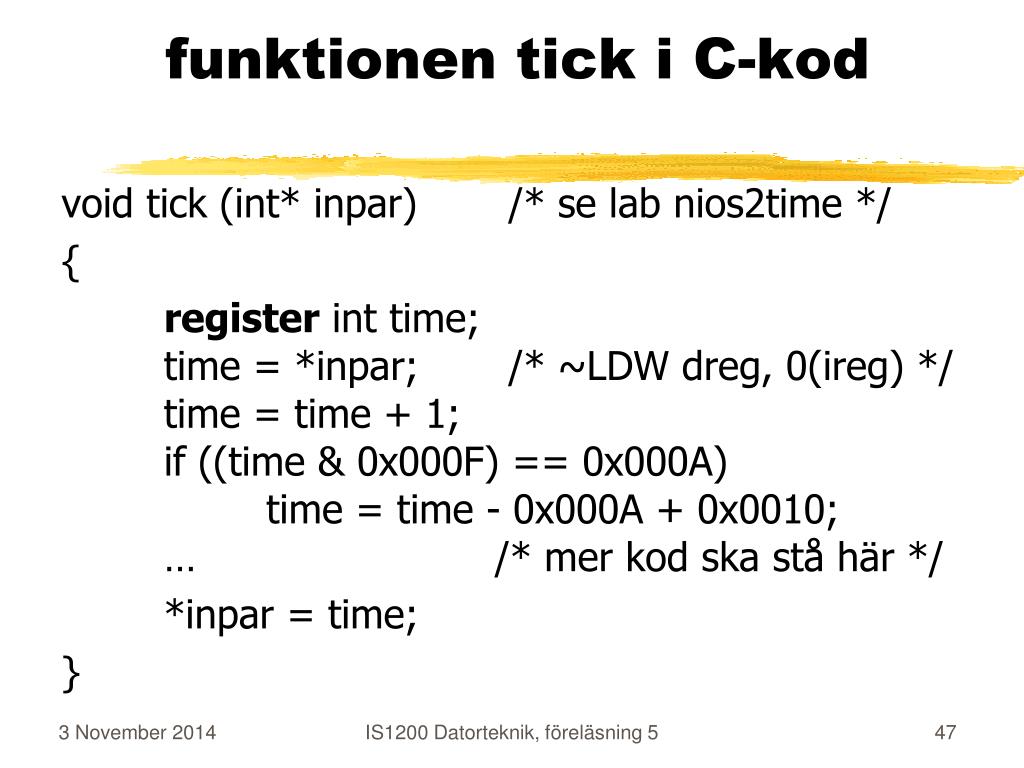 funktionen tick i C-kod

void tick (int* inpar) /* se lab nios2time */

{

register int time;
time = *inpar; /* ~LDW dreg, 0(ireg) */
time = time + 1;
if ((time & 0x000F) == 0x000A)
time = time - 0x000A + 0x0010;
… /* mer kod ska stå här */

*inpar = time;

}

3 November 2014 IS1200 Datorteknik, föreläsning 5 47